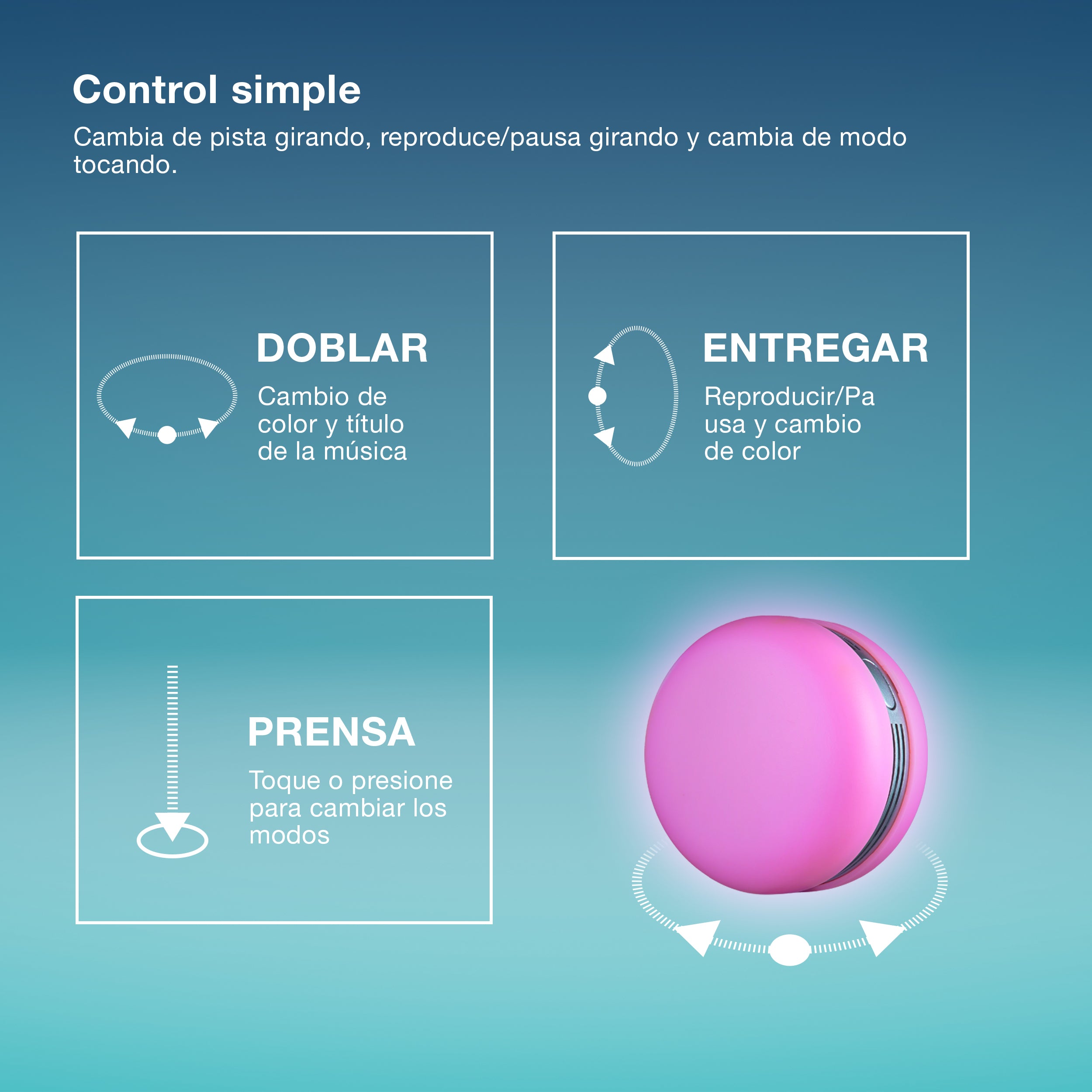 Control simple

Cambia de pista girando, reproduce/pausa girando y cambia de modo tocando.

DOBLAR

Cambio de color y título de la música

ENTREGAR

Reproducir/Pa usa y cambio de color

PRENSA

Toque o presione para cambiar los modos